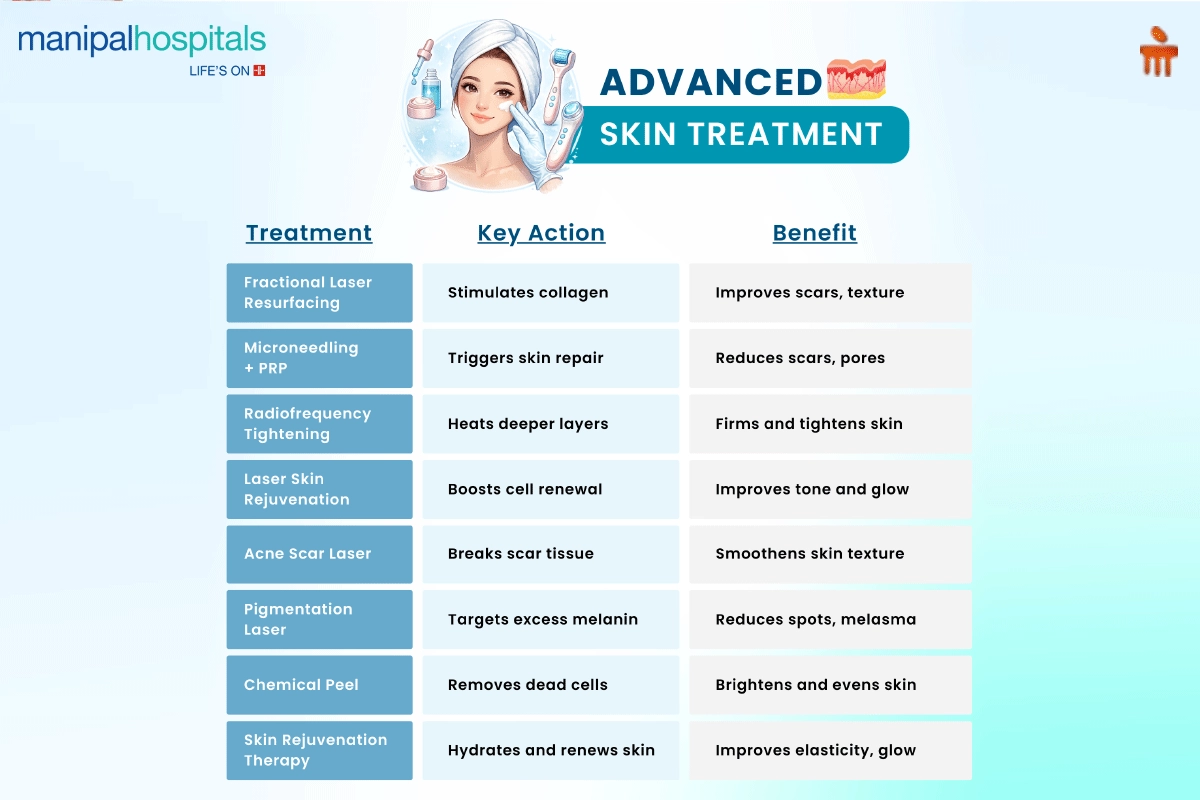 manipalhospitals
LIFE'S ON

ADVANCED
SKIN TREATMENT

| Treatment | Key Action | Benefit |
|---|---|---|
| Fractional Laser Resurfacing | Stimulates collagen | Improves scars, texture |
| Microneedling + PRP | Triggers skin repair | Reduces scars, pores |
| Radiofrequency Tightening | Heats deeper layers | Firms and tightens skin |
| Laser Skin Rejuvenation | Boosts cell renewal | Improves tone and glow |
| Acne Scar Laser | Breaks scar tissue | Smoothens skin texture |
| Pigmentation Laser | Targets excess melanin | Reduces spots, melasma |
| Chemical Peel | Removes dead cells | Brightens and evens skin |
| Skin Rejuvenation Therapy | Hydrates and renews skin | Improves elasticity, glow |